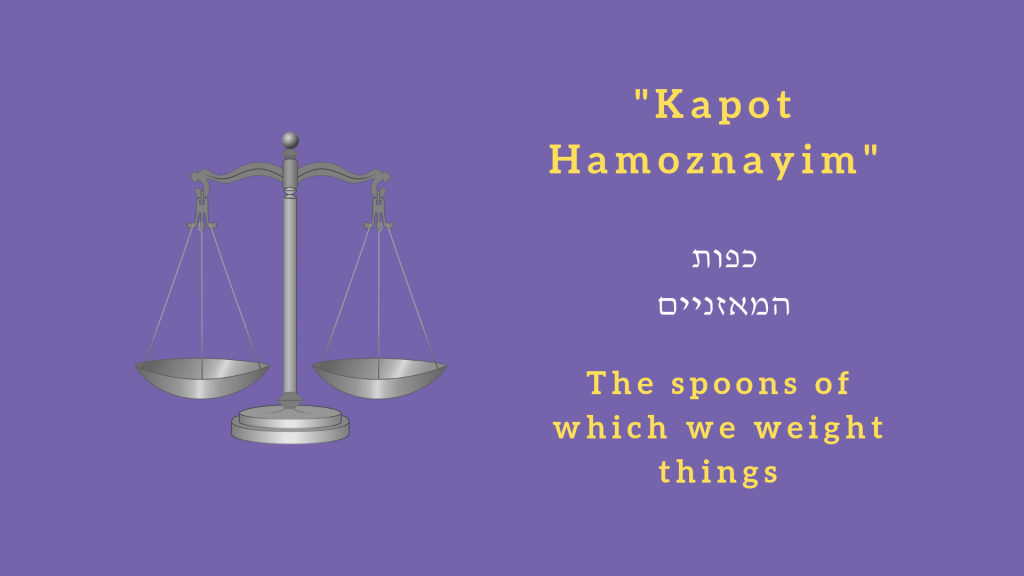 "Kapot Hamoznayim"

כפות המאזניים

The spoons of which we weight things